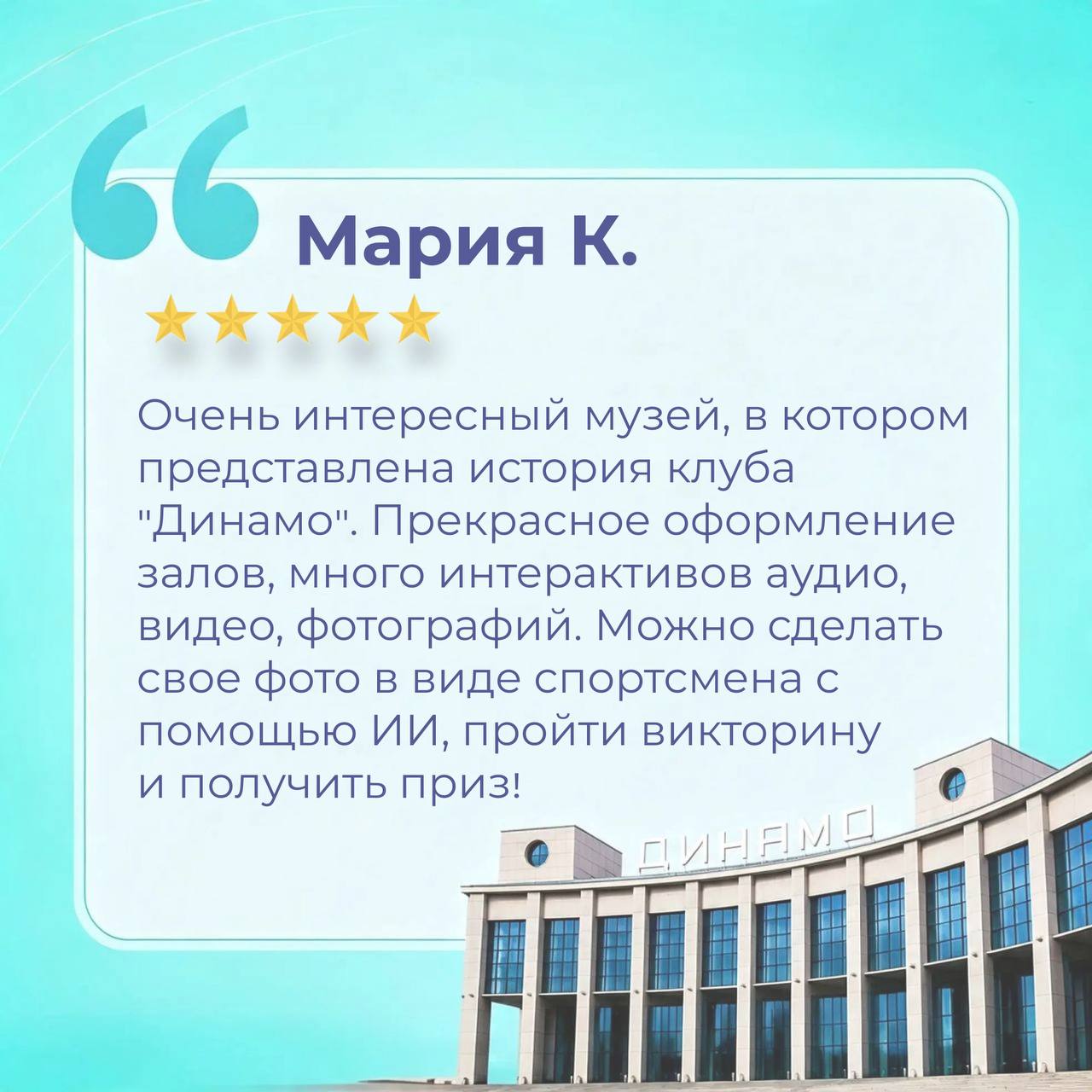 Мария К.

Очень интересный музей, в котором представлена история клуба "Динамо". Прекрасное оформление залов, много интерактивов аудио, видео, фотографий. Можно сделать свое фото в виде спортсмена с помощью ИИ, пройти викторину и получить приз!

ДИНАМО